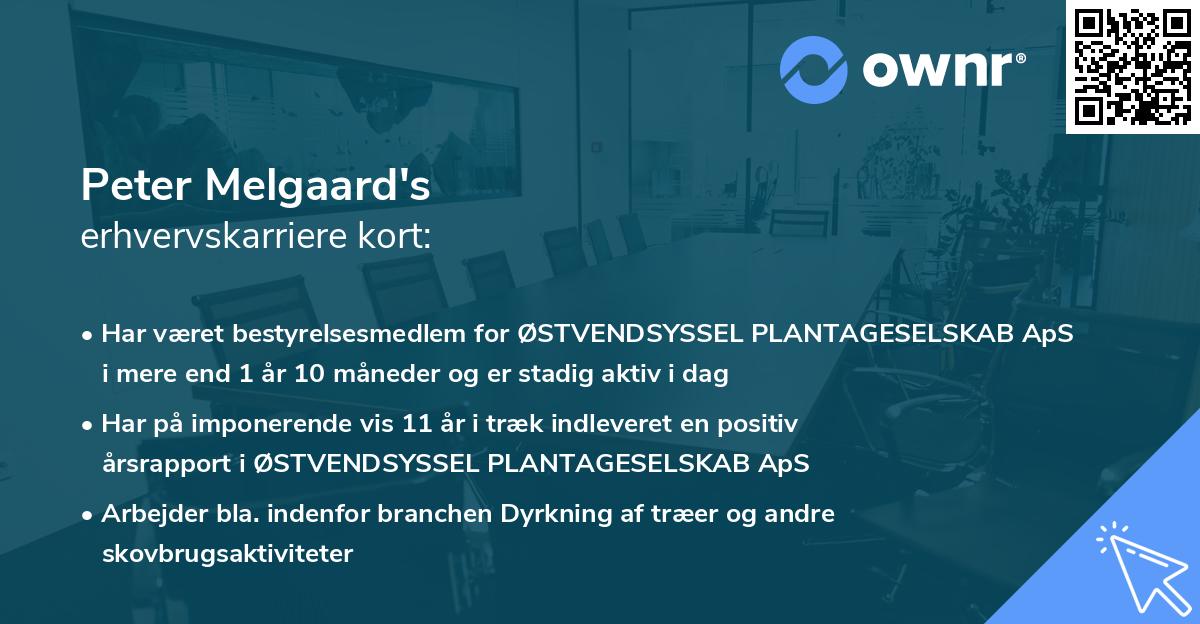 ownr®

Peter Melgaard's
erhvervskarriere kort:

• Har været bestyrelsesmedlem for ØSTVENDSYSSEL PLANTAGESELSKAB ApS i mere end 1 år 10 måneder og er stadig aktiv i dag

• Har på imponerende vis 11 år i træk indleveret en positiv årsrapport i ØSTVENDSYSSEL PLANTAGESELSKAB ApS

• Arbejder bla. indenfor branchen Dyrkning af træer og andre skovbrugsaktiviteter